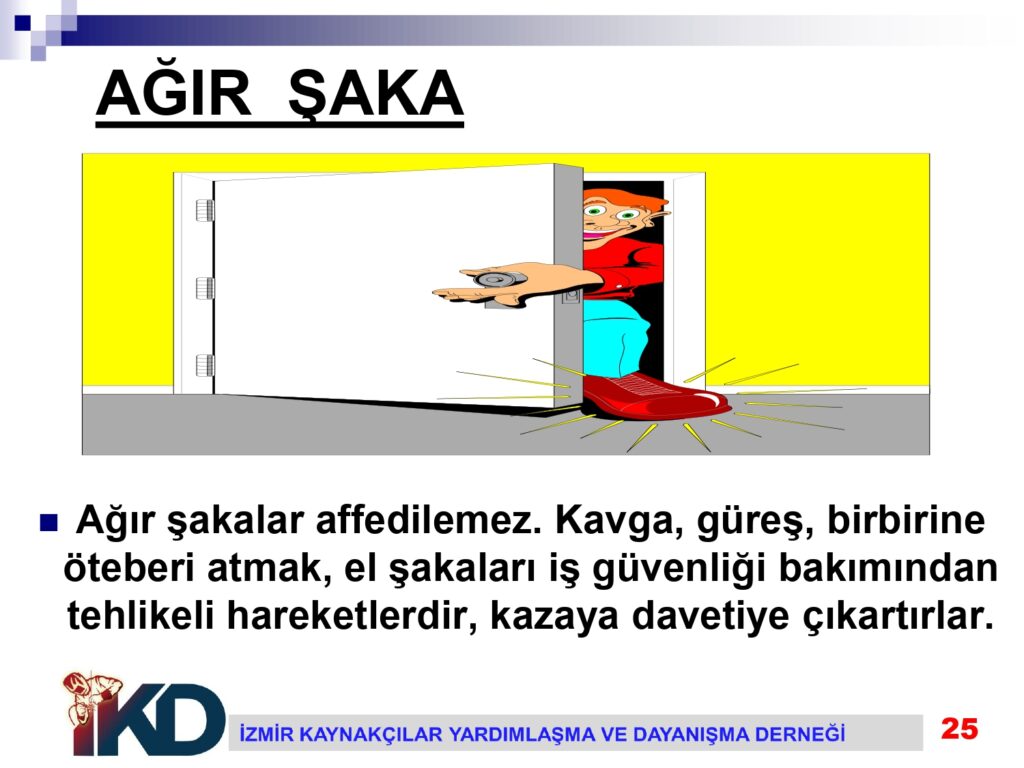 AĞIR ŞAKA

Ağır şakalar affedilemez. Kavga, güreş, birbirine öteberi atmak, el şakaları iş güvenliği bakımından tehlikeli hareketlerdir, kazaya davetiye çıkartırlar.

İKD

İZMİR KAYNAKÇILAR YARDIMLAŞMA VE DAYANIŞMA DERNEĞİ

25